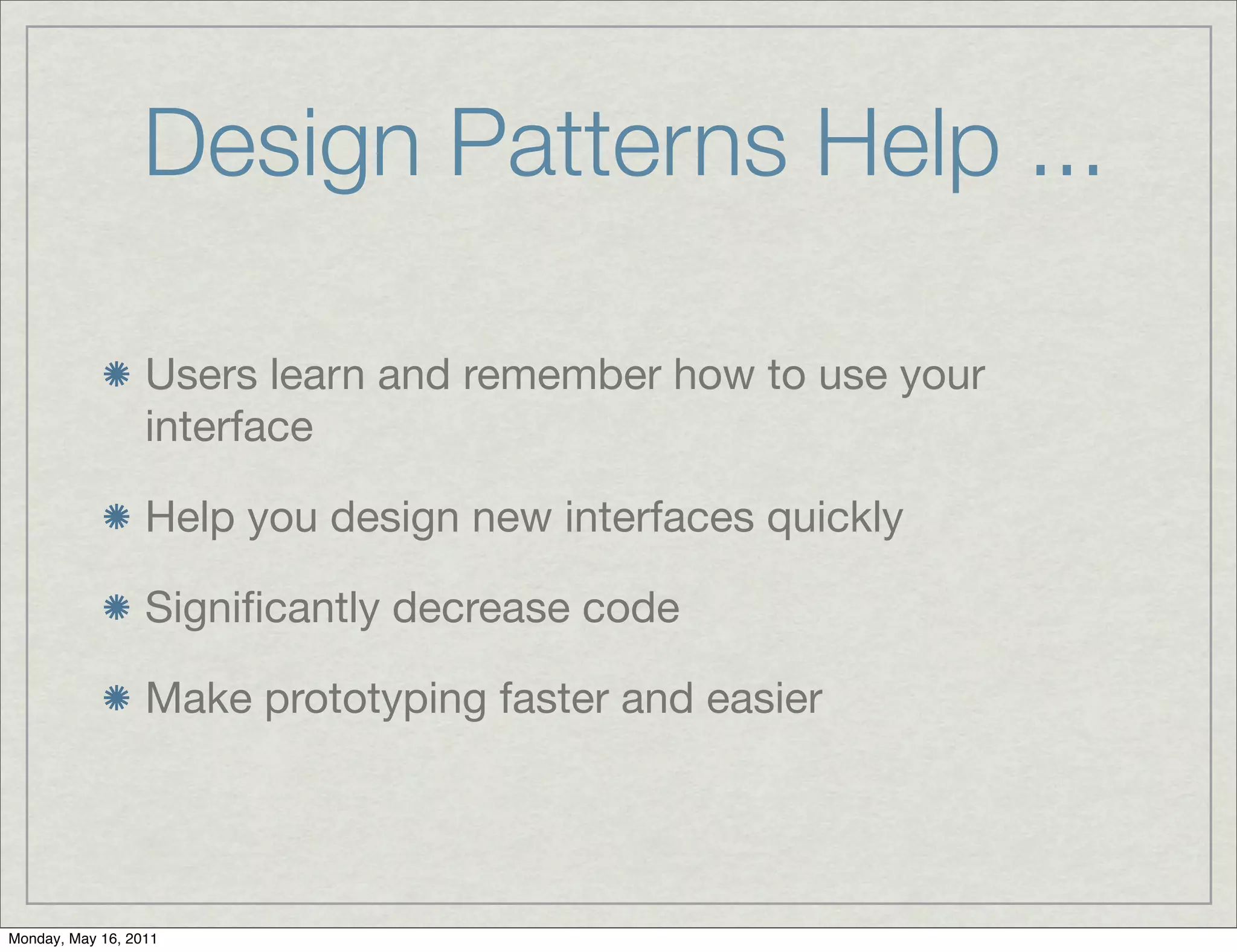 Design Patterns Help ...

* Users learn and remember how to use your interface

* Help you design new interfaces quickly

* Significantly decrease code

* Make prototyping faster and easier

Monday, May 16, 2011